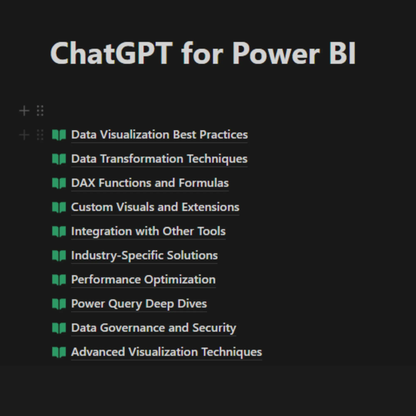 ChatGPT for Power BI

Data Visualization Best Practices
Data Transformation Techniques
DAX Functions and Formulas
Custom Visuals and Extensions
Integration with Other Tools
Industry-Specific Solutions
Performance Optimization
Power Query Deep Dives
Data Governance and Security
Advanced Visualization Techniques